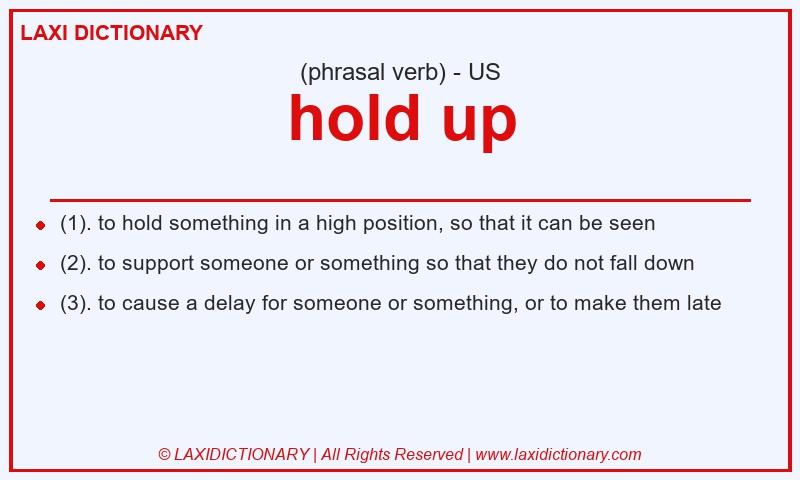 LAXI DICTIONARY

(phrasal verb) - US

hold up

- (1). to hold something in a high position, so that it can be seen
- (2). to support someone or something so that they do not fall down
- (3). to cause a delay for someone or something, or to make them late

© LAXIDICTIONARY | All Rights Reserved | www.laxidictionary.com